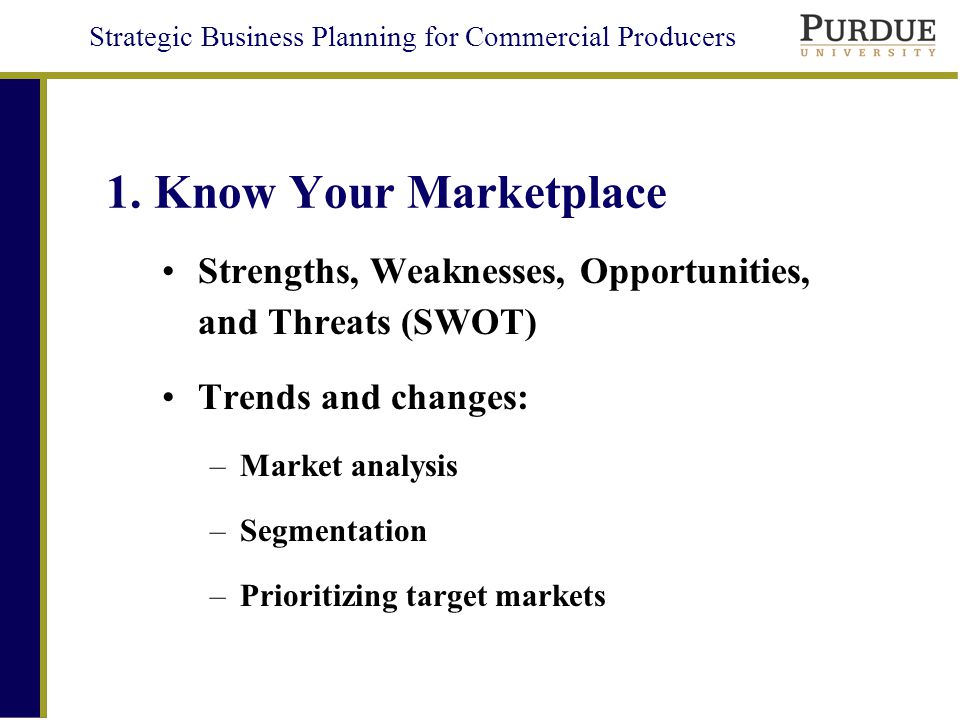 Strategic Business Planning for Commercial Producers

PURDUE
UNIVERSITY

1. Know Your Marketplace

• Strengths, Weaknesses, Opportunities, and Threats (SWOT)

• Trends and changes:

– Market analysis

– Segmentation

– Prioritizing target markets